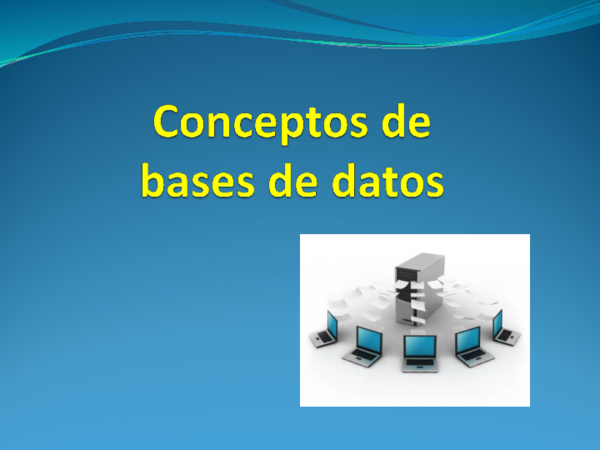 Conceptos de bases de datos